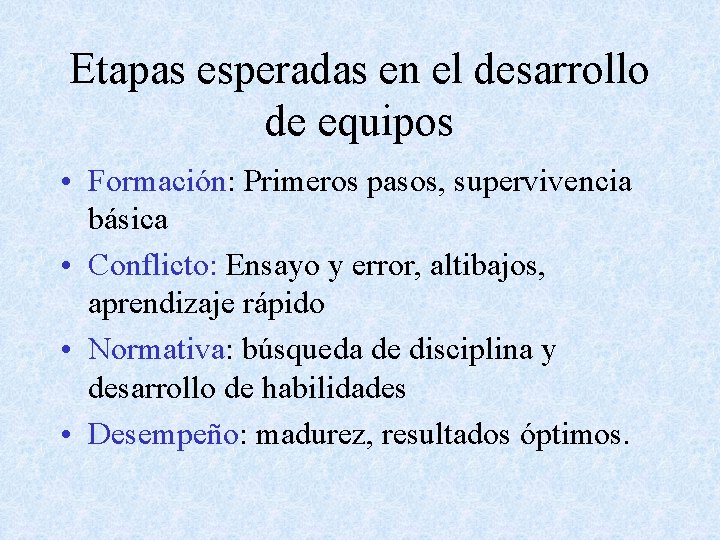 Etapas esperadas en el desarrollo de equipos

• Formación: Primeros pasos, supervivencia básica
• Conflicto: Ensayo y error, altibajos, aprendizaje rápido
• Normativa: búsqueda de disciplina y desarrollo de habilidades
• Desempeño: madurez, resultados óptimos.